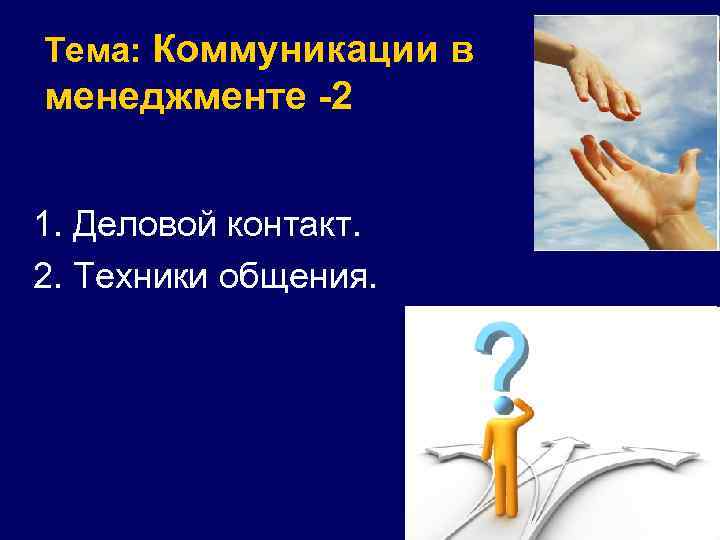 Тема: Коммуникации в менеджменте -2

1. Деловой контакт.
2. Техники общения.

?